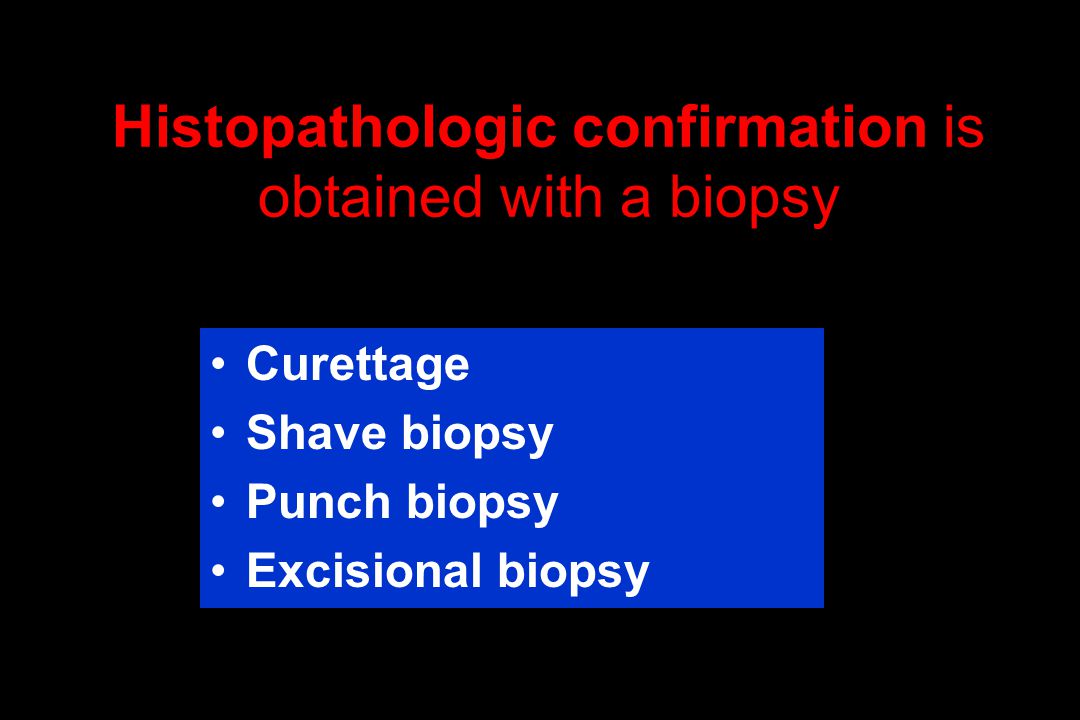 Histopathologic confirmation is obtained with a biopsy

• Curettage
• Shave biopsy
• Punch biopsy
• Excisional biopsy